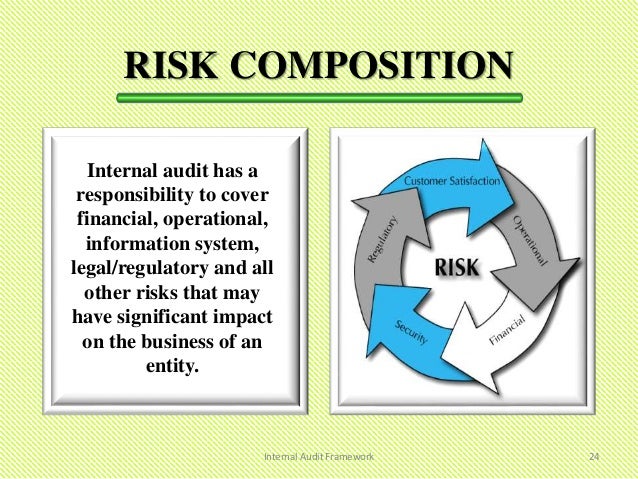 RISK COMPOSITION

Internal audit has a responsibility to cover financial, operational, information system, legal/regulatory and all other risks that may have significant impact on the business of an entity.

Customer Satisfaction
Operational
Financial
Security
Regulatory
RISK

Internal Audit Framework 24